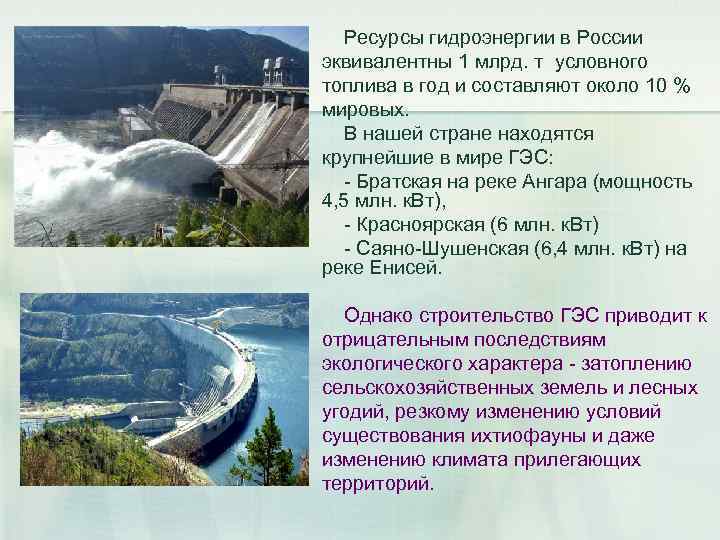 Ресурсы гидроэнергии в России эквивалентны 1 млрд. т условного топлива в год и составляют около 10 % мировых.

В нашей стране находятся крупнейшие в мире ГЭС:

- Братская на реке Ангара (мощность 4,5 млн. кВт),

- Красноярская (6 млн. кВт)

- Саяно-Шушенская (6,4 млн. кВт) на реке Енисей.

Однако строительство ГЭС приводит к отрицательным последствиям экологического характера - затоплению сельскохозяйственных земель и лесных угодий, резкому изменению условий существования ихтиофауны и даже изменению климата прилегающих территорий.